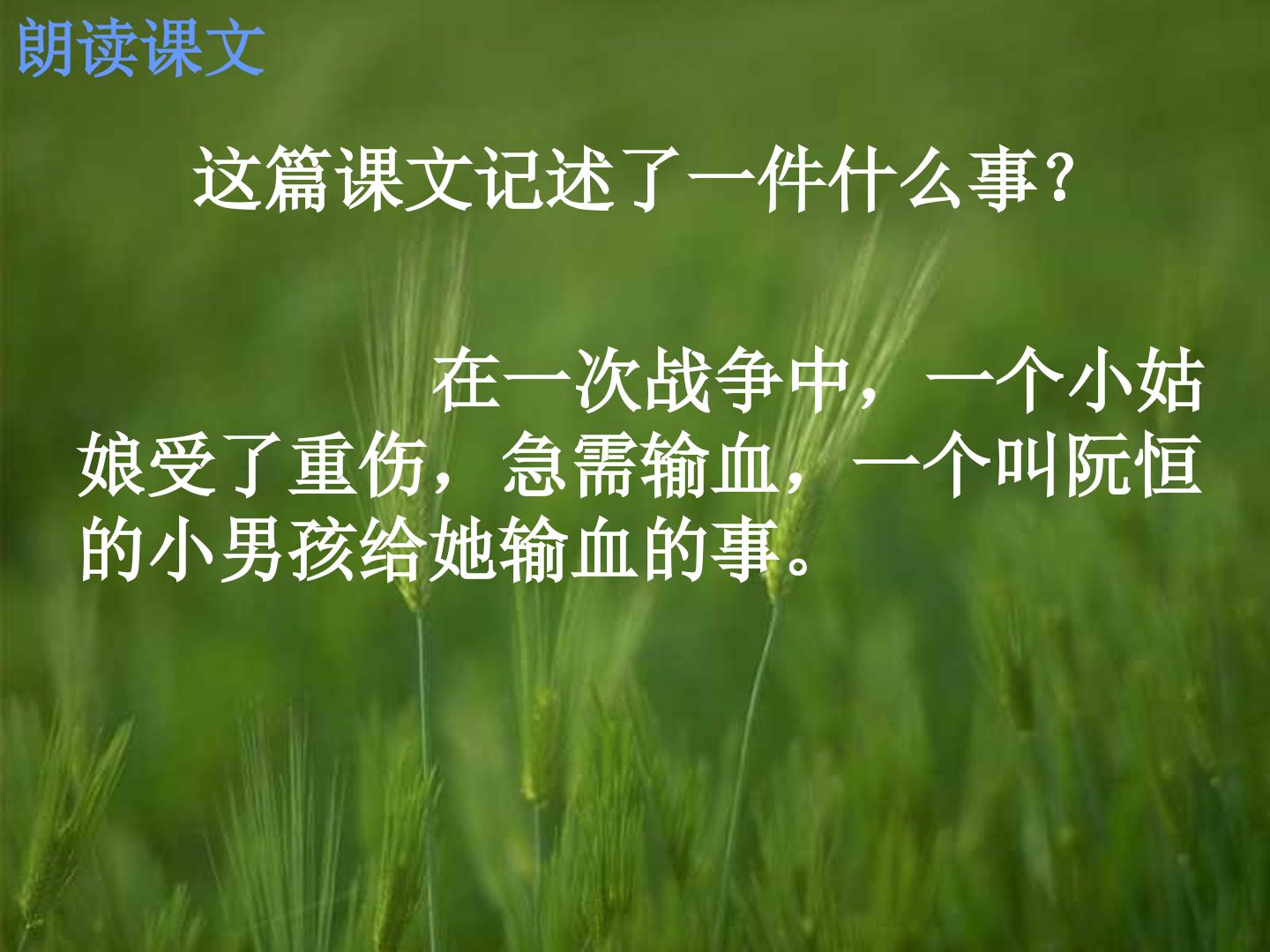 朗读课文

这篇课文记述了一件什么事？

在一次战争中，一个小姑娘受了重伤，急需输血，一个叫阮恒的小男孩给她输血的事。